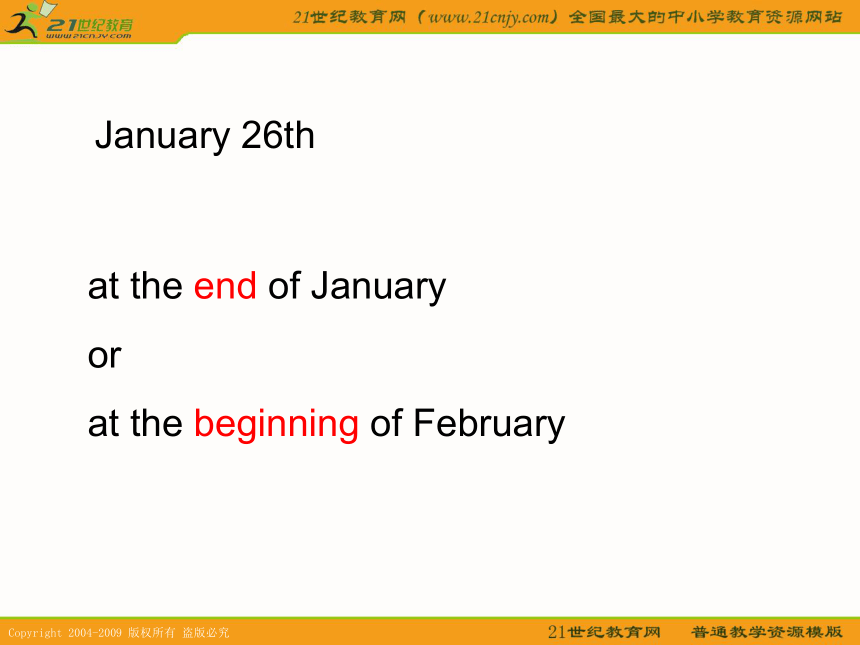 21世纪教育
www.21cnjy.com

21世纪教育网（www.21cnjy.com）全国最大的中小学教育资源网站

January 26th

at the end of January

or

at the beginning of February

Copyright 2004-2009 版权所有 盗版必究

21世纪教育网 普通教学资源模版